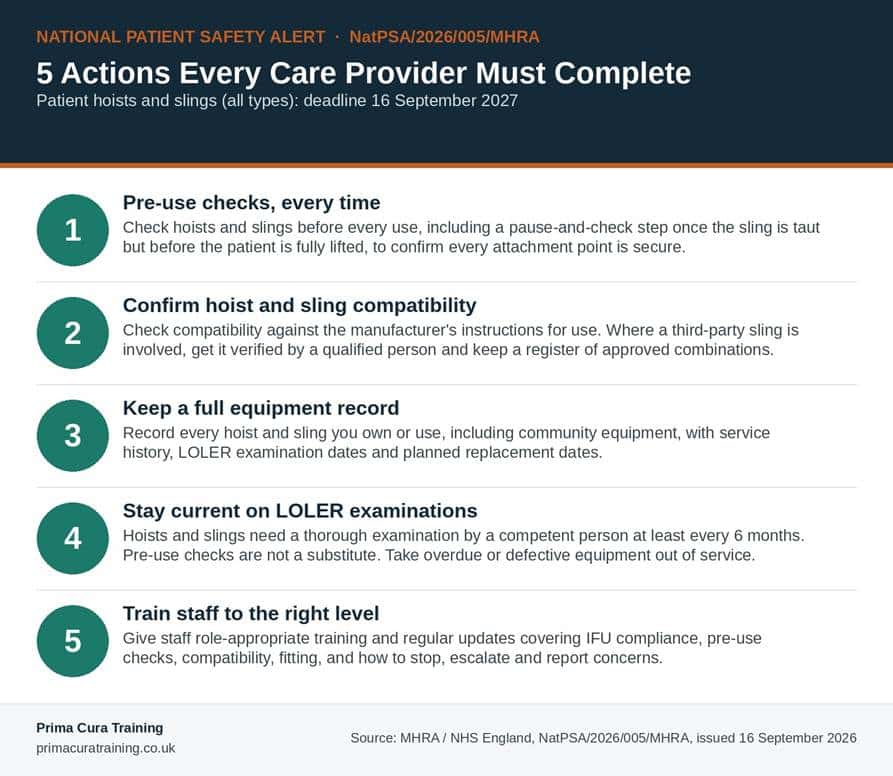 NATIONAL PATIENT SAFETY ALERT · NatPSA/2026/005/MHRA

5 Actions Every Care Provider Must Complete

Patient hoists and slings (all types): deadline 16 September 2027

1

Pre-use checks, every time

Check hoists and slings before every use, including a pause-and-check step once the sling is taut but before the patient is fully lifted, to confirm every attachment point is secure.

2

Confirm hoist and sling compatibility

Check compatibility against the manufacturer's instructions for use. Where a third-party sling is involved, get it verified by a qualified person and keep a register of approved combinations.

3

Keep a full equipment record

Record every hoist and sling you own or use, including community equipment, with service history, LOLER examination dates and planned replacement dates.

4

Stay current on LOLER examinations

Hoists and slings need a thorough examination by a competent person at least every 6 months. Pre-use checks are not a substitute. Take overdue or defective equipment out of service.

5

Train staff to the right level

Give staff role-appropriate training and regular updates covering IFU compliance, pre-use checks, compatibility, fitting, and how to stop, escalate and report concerns.

Prima Cura Training
primacuratraining.co.uk

Source: MHRA / NHS England, NatPSA/2026/005/MHRA, issued 16 September 2026